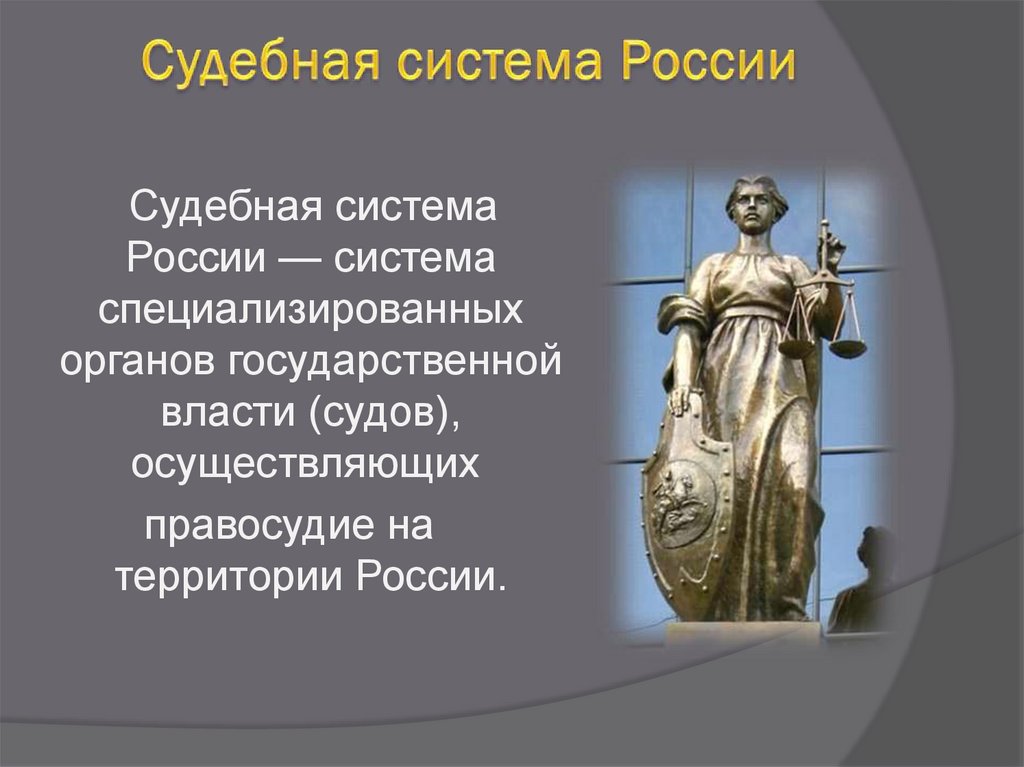 Судебная система России

Судебная система России — система специализированных органов государственной власти (судов), осуществляющих правосудие на территории России.